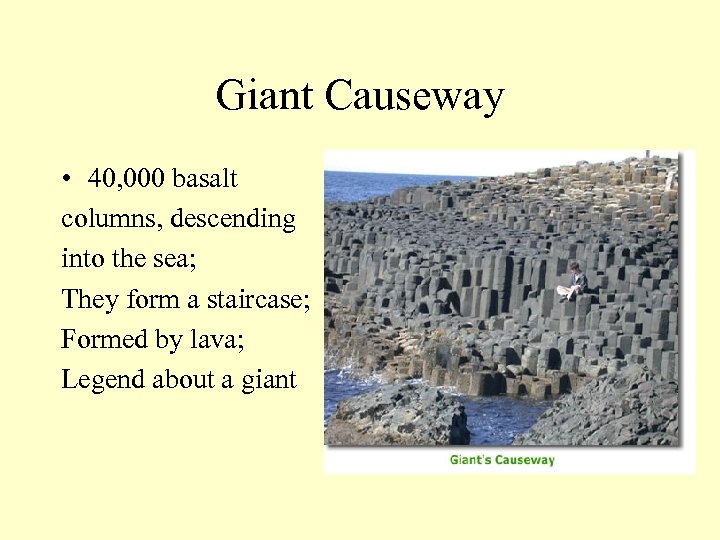 Giant Causeway

• 40,000 basalt columns, descending into the sea;
They form a staircase;
Formed by lava;
Legend about a giant

Giant's Causeway